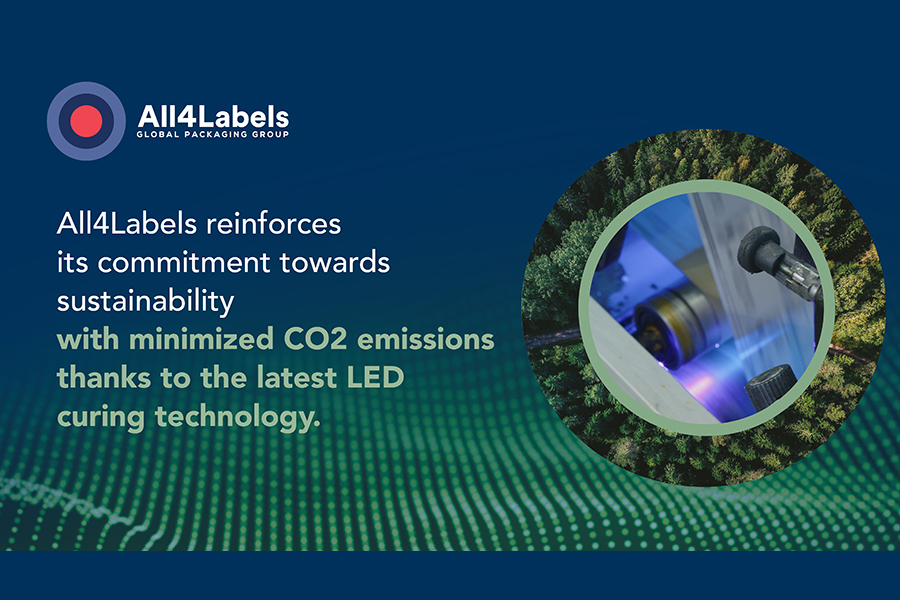 All4Labels
GLOBAL PACKAGING GROUP

All4Labels reinforces its commitment towards sustainability with minimized CO2 emissions thanks to the latest LED curing technology.